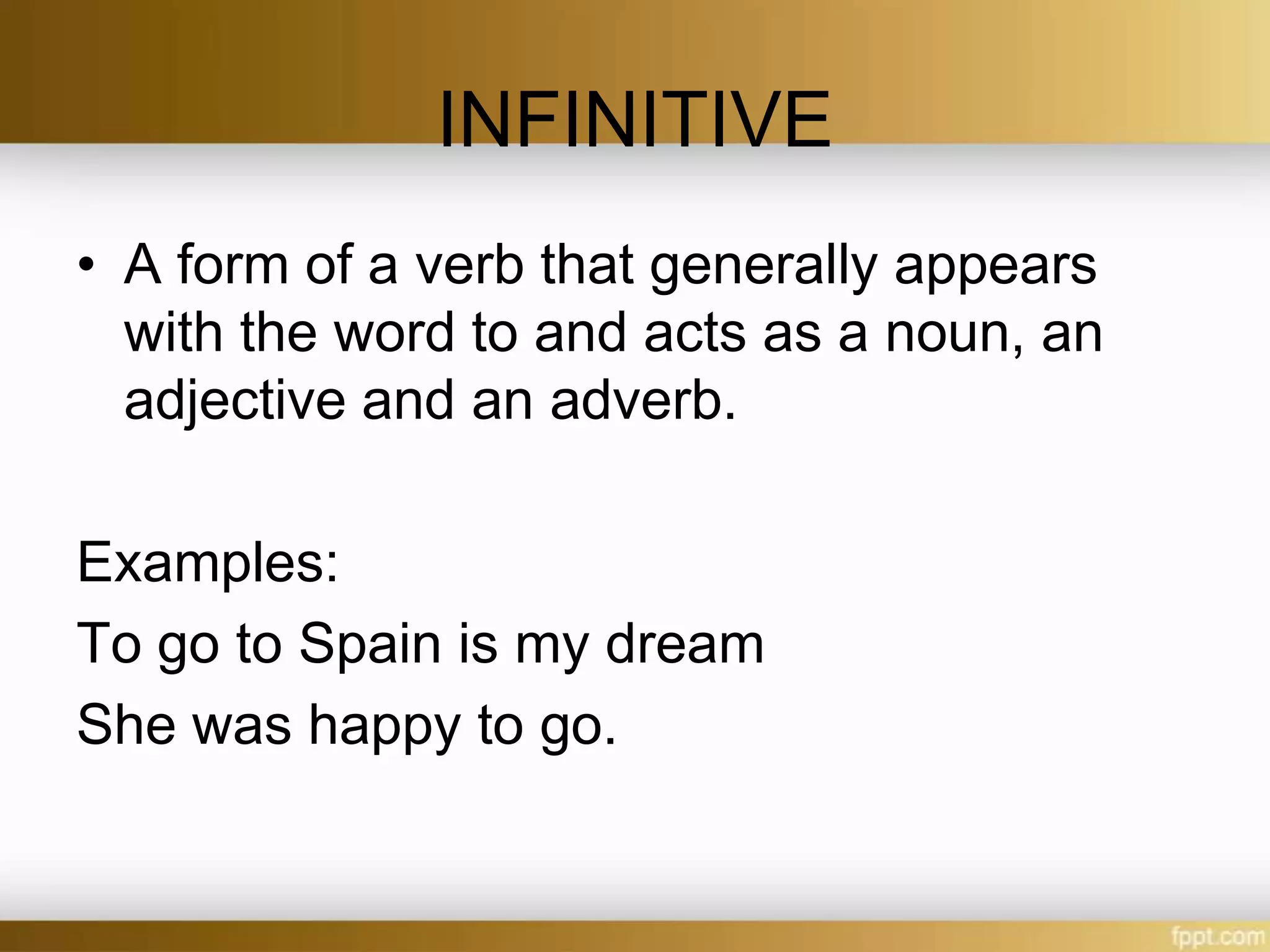 INFINITIVE

• A form of a verb that generally appears with the word to and acts as a noun, an adjective and an adverb.

Examples:

To go to Spain is my dream

She was happy to go.

fppt.com